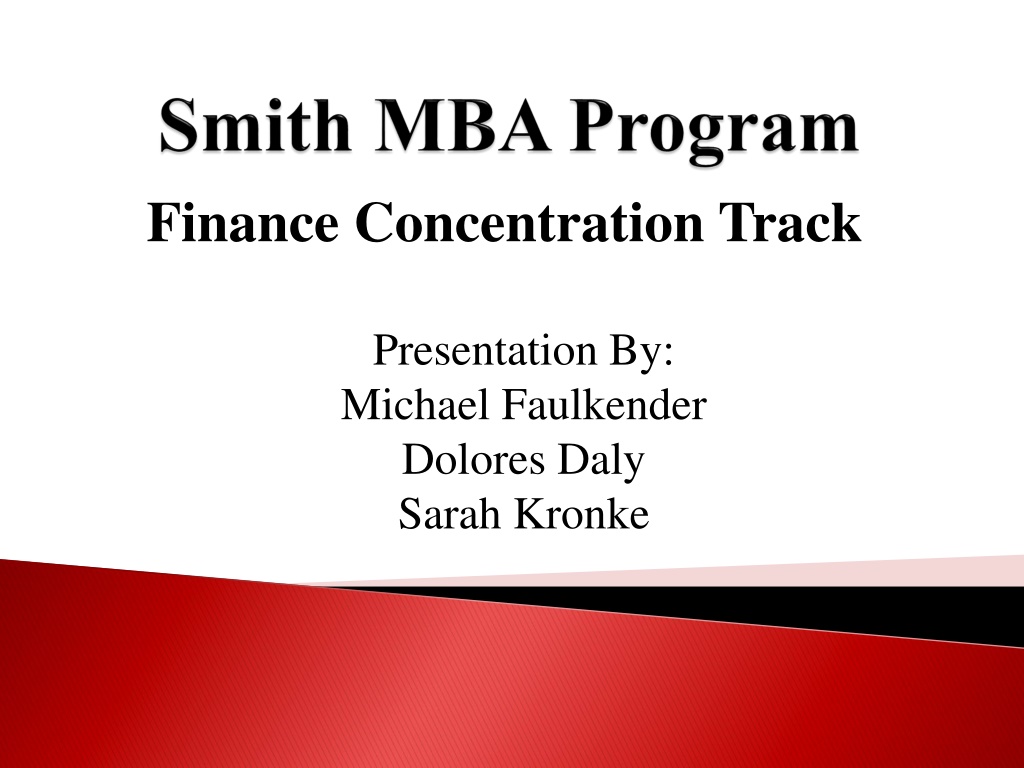 Smith MBA Program

Finance Concentration Track

Presentation By:
Michael Faulkender
Dolores Daly
Sarah Kronke